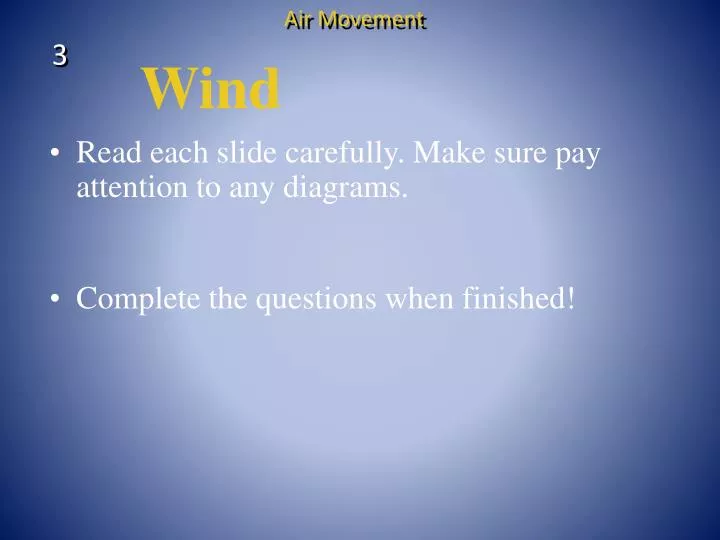 Air Movement

3

Wind

• Read each slide carefully. Make sure pay attention to any diagrams.

• Complete the questions when finished!